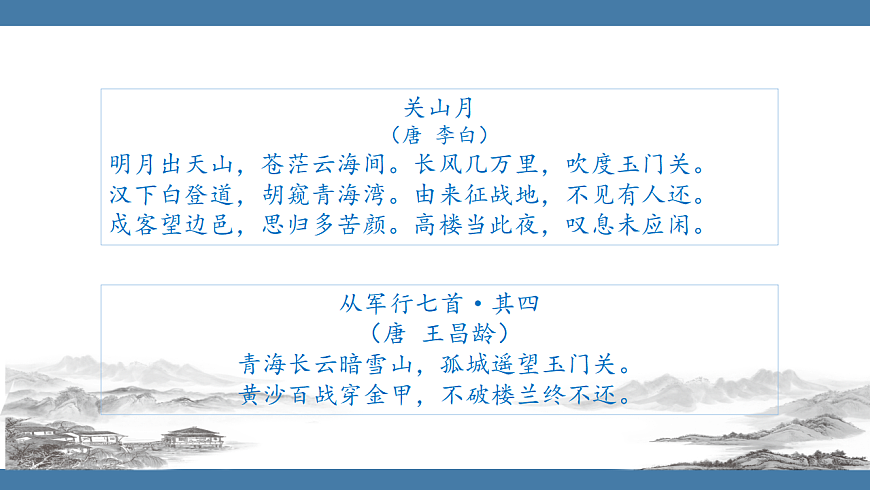 关山月
（唐 李白）
明月出天山，苍茫云海间。长风几万里，吹度玉门关。
汉下白登道，胡窥青海湾。由来征战地，不见有人还。
戍客望边邑，思归多苦颜。高楼当此夜，叹息未应闲。

从军行七首·其四
（唐 王昌龄）
青海长云暗雪山，孤城遥望玉门关。
黄沙百战穿金甲，不破楼兰终不还。